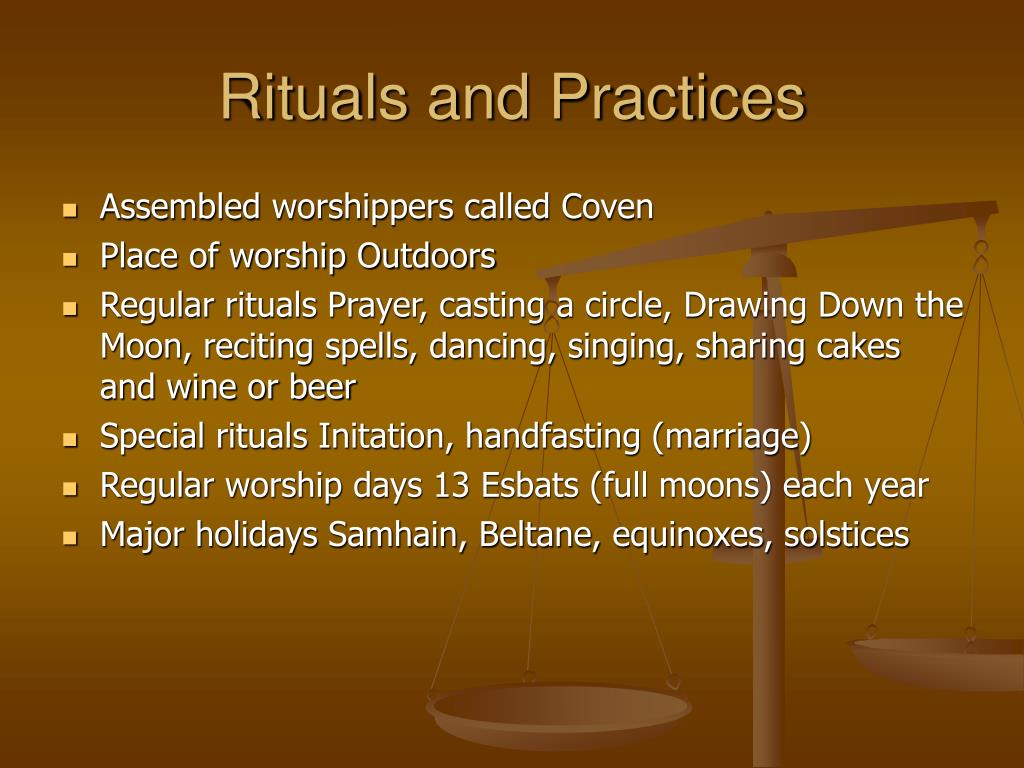 Rituals and Practices

- Assembled worshippers called Coven
- Place of worship Outdoors
- Regular rituals Prayer, casting a circle, Drawing Down the Moon, reciting spells, dancing, singing, sharing cakes and wine or beer
- Special rituals Initation, handfasting (marriage)
- Regular worship days 13 Esbats (full moons) each year
- Major holidays Samhain, Beltane, equinoxes, solstices